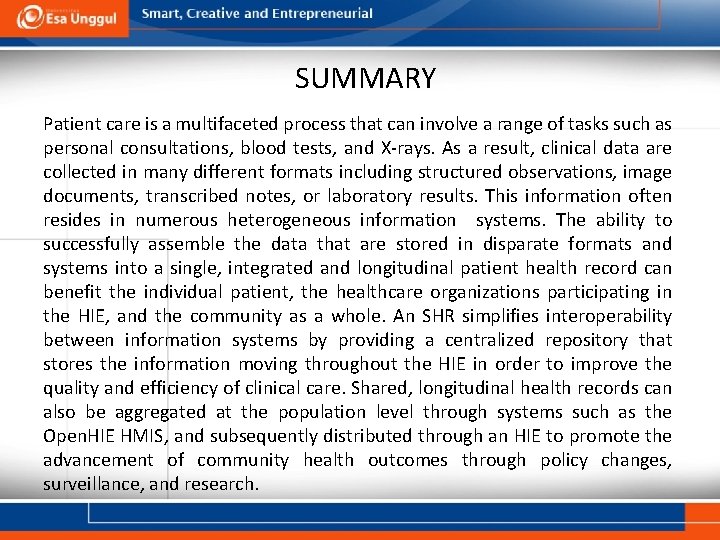 Esa Unggul

Smart, Creative and Entrepreneurial

SUMMARY

Patient care is a multifaceted process that can involve a range of tasks such as personal consultations, blood tests, and X-rays. As a result, clinical data are collected in many different formats including structured observations, image documents, transcribed notes, or laboratory results. This information often resides in numerous heterogeneous information systems. The ability to successfully assemble the data that are stored in disparate formats and systems into a single, integrated and longitudinal patient health record can benefit the individual patient, the healthcare organizations participating in the HIE, and the community as a whole. An SHR simplifies interoperability between information systems by providing a centralized repository that stores the information moving throughout the HIE in order to improve the quality and efficiency of clinical care. Shared, longitudinal health records can also be aggregated at the population level through systems such as the OpenHIE HMIS, and subsequently distributed through an HIE to promote the advancement of community health outcomes through policy changes, surveillance, and research.